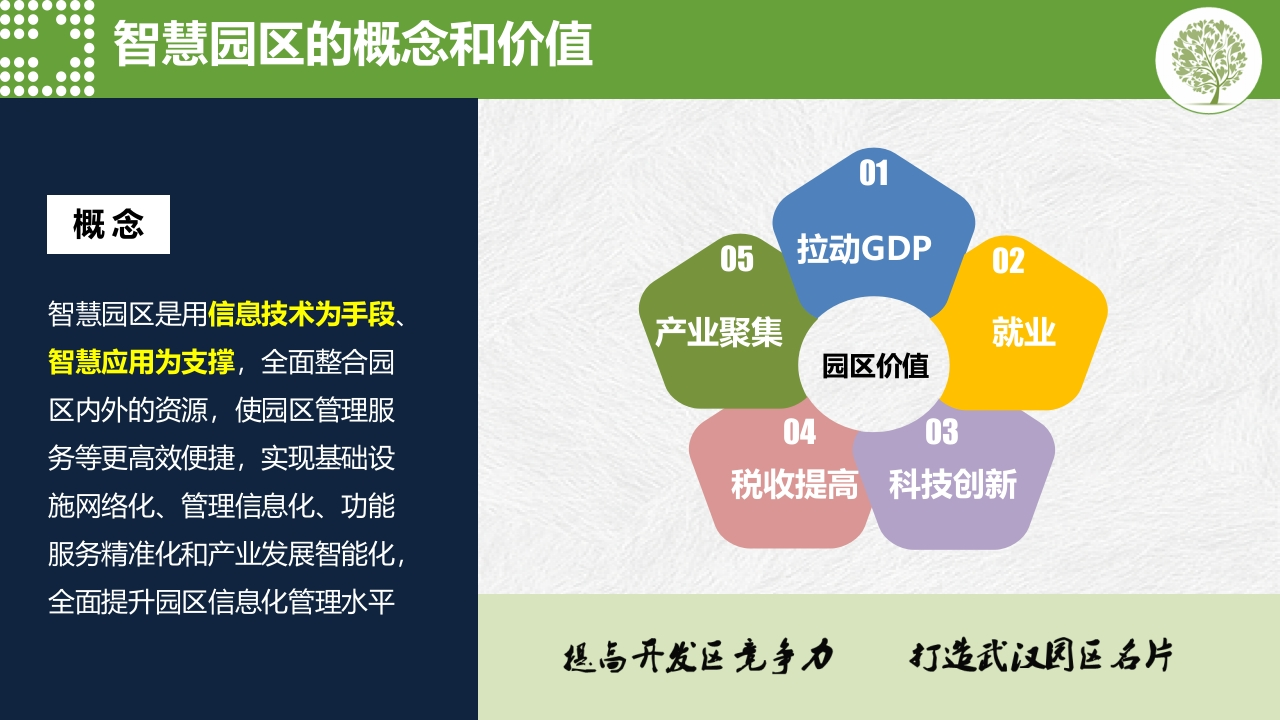 智慧园区的概念和价值

概 念

智慧园区是用信息技术为手段、智慧应用为支撑，全面整合园区内外的资源，使园区管理服务等更高效便捷，实现基础设施网络化、管理信息化、功能服务精准化和产业发展智能化，全面提升园区信息化管理水平

01
拉动GDP

02
就业

03
科技创新

04
税收提高

05
产业聚集

园区价值

提高开发区竞争力　　打造武汉园区名片